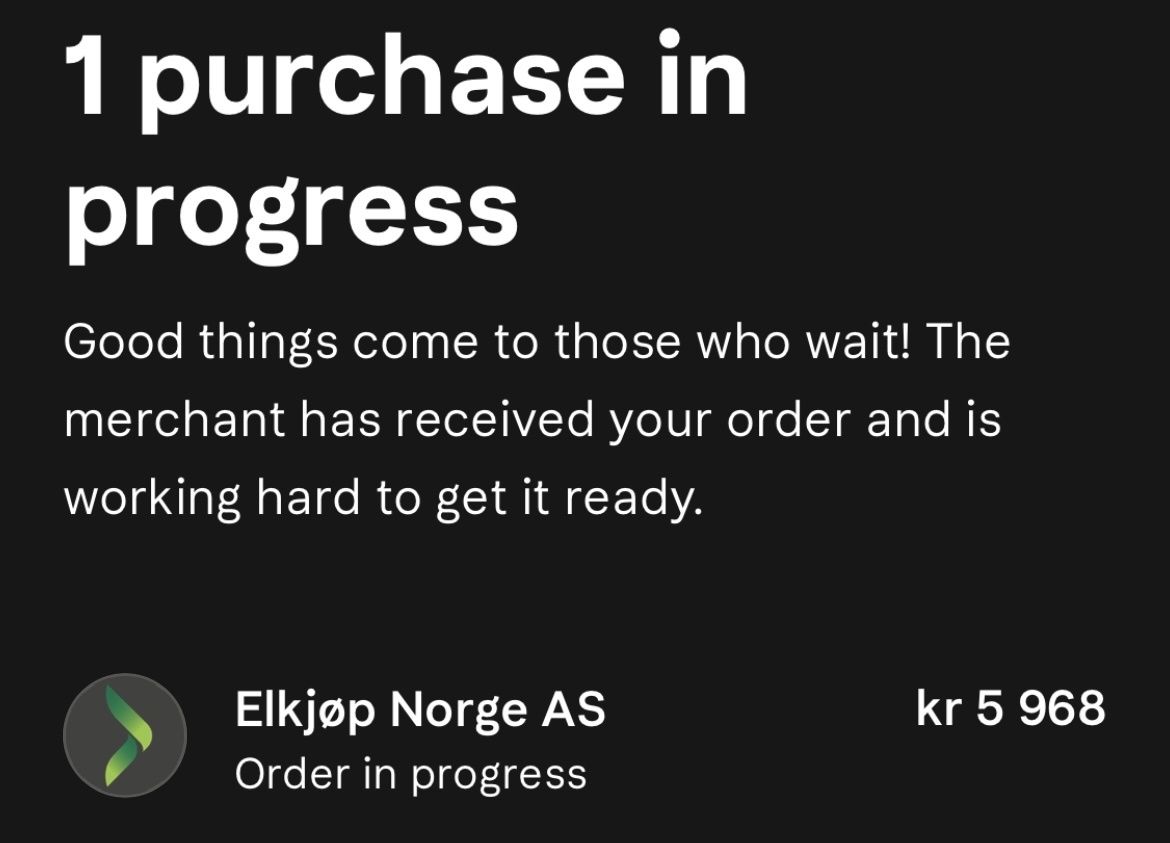 1 purchase in progress

Good things come to those who wait! The merchant has received your order and is working hard to get it ready.

Elkjøp Norge AS
Order in progress

kr 5 968